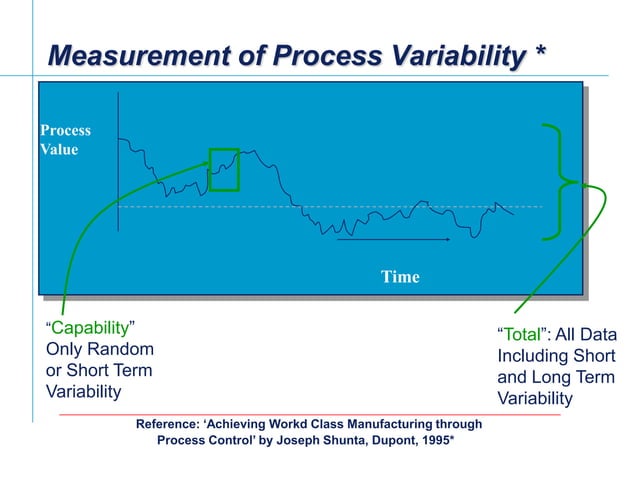 Measurement of Process Variability *

Process Value

Time

“Capability” Only Random or Short Term Variability

“Total”: All Data Including Short and Long Term Variability

Reference: ‘Achieving Workd Class Manufacturing through Process Control’ by Joseph Shunta, Dupont, 1995*